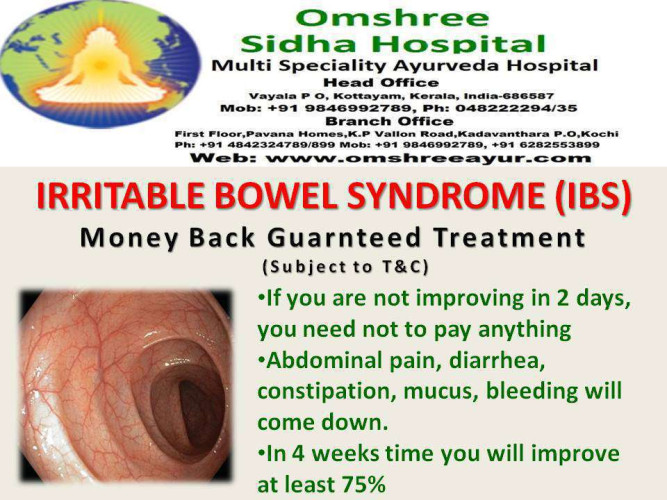 Omshree
Sidha Hospital
Multi Speciality Ayurveda Hospital
Head Office
Vayala P O, Kottayam, Kerala, India-686587
Mob: +91 9846992789, Ph: 048222294/35
Branch Office
First Floor,Pavana Homes,K.P Vallon Road,Kadavanthara P.O,Kochi
Ph: +91 4842324789/899 Mob: +91 9846992789, +91 6282553899
Web: www.omshreeayur.com

IRRITABLE BOWEL SYNDROME (IBS)
Money Back Guarnteed Treatment
(Subject to T&C)

•If you are not improving in 2 days, you need not to pay anything
•Abdominal pain, diarrhea, constipation, mucus, bleeding will come down.
•In 4 weeks time you will improve at least 75%